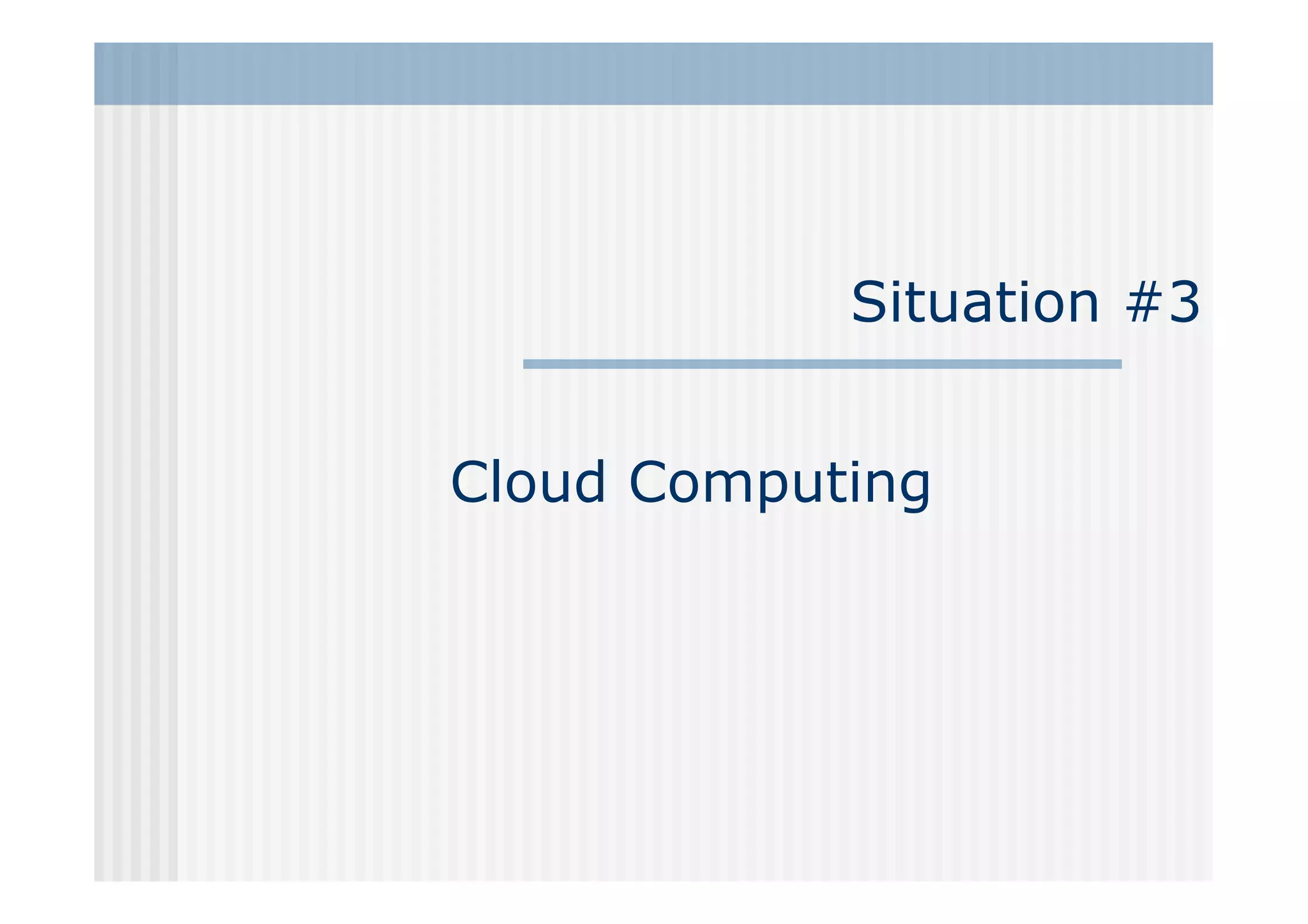 Situation #3

Cloud Computing